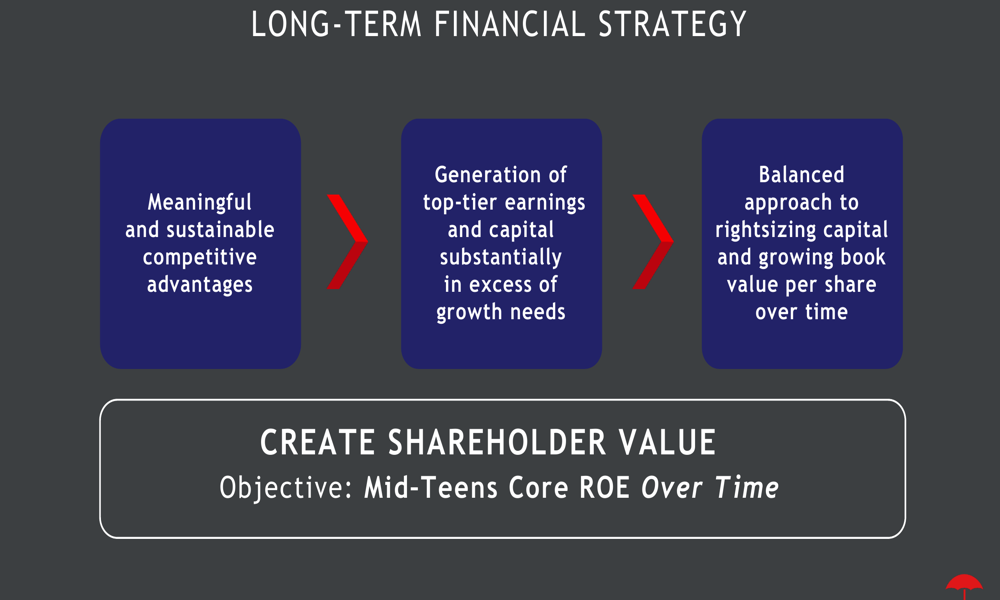 LONG-TERM FINANCIAL STRATEGY

Meaningful and sustainable competitive advantages

Generation of top-tier earnings and capital substantially in excess of growth needs

Balanced approach to rightsizing capital and growing book value per share over time

CREATE SHAREHOLDER VALUE

Objective: Mid-Teens Core ROE Over Time